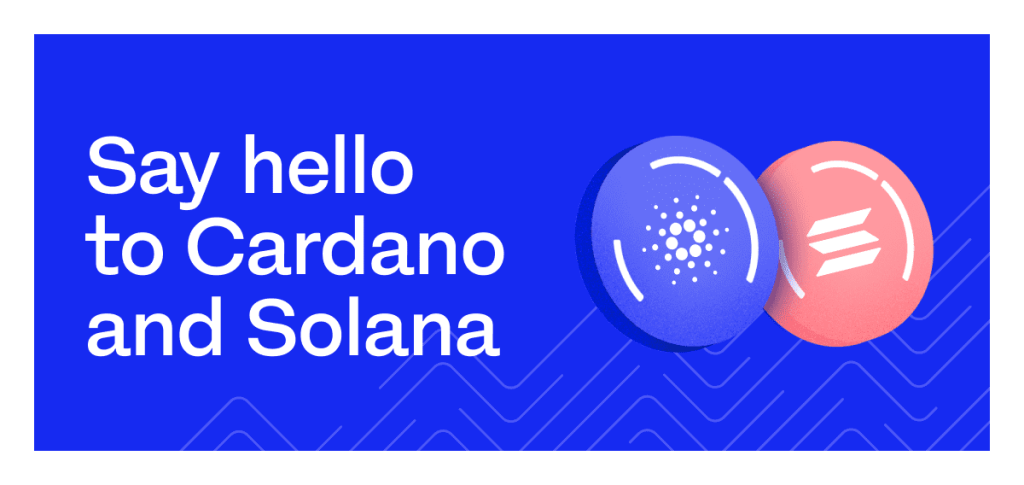 Say hello to Cardano and Solana